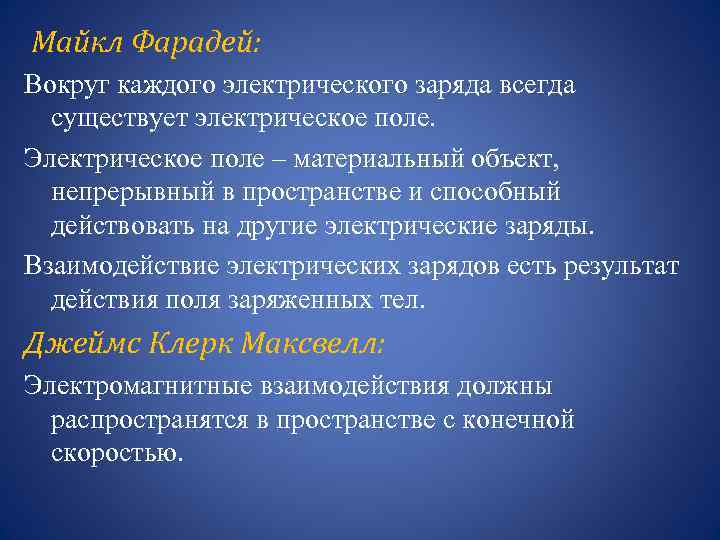 Майкл Фарадей:

Вокруг каждого электрического заряда всегда существует электрическое поле.

Электрическое поле – материальный объект, непрерывный в пространстве и способный действовать на другие электрические заряды.

Взаимодействие электрических зарядов есть результат действия поля заряженных тел.

Джеймс Клерк Максвелл:

Электромагнитные взаимодействия должны распространятся в пространстве с конечной скоростью.